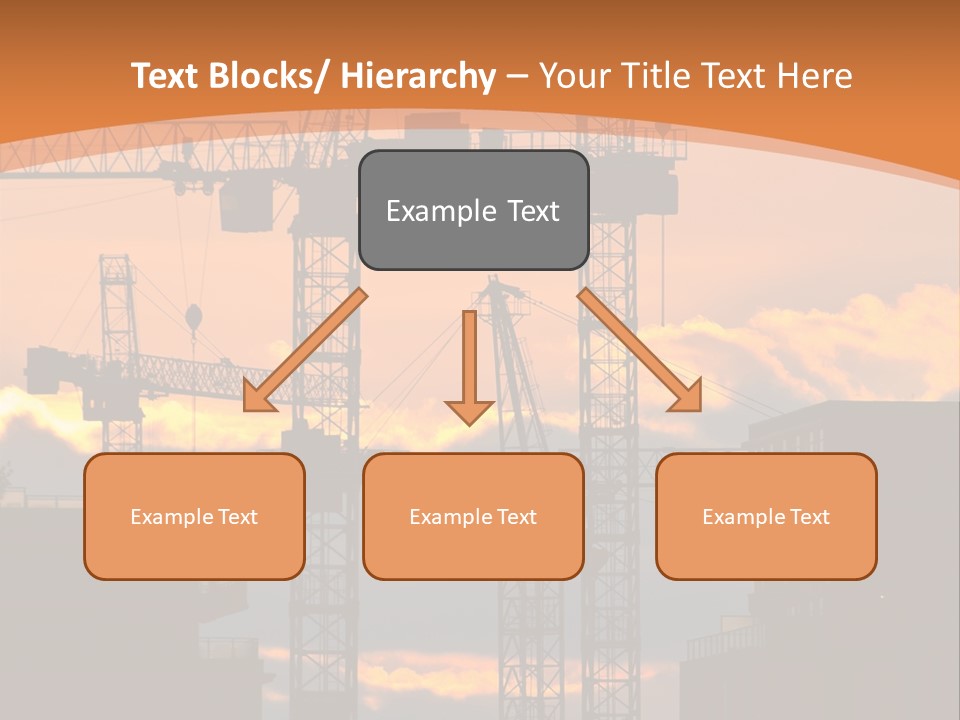 Text Blocks/ Hierarchy – Your Title Text Here

Example Text

Example Text

Example Text

Example Text